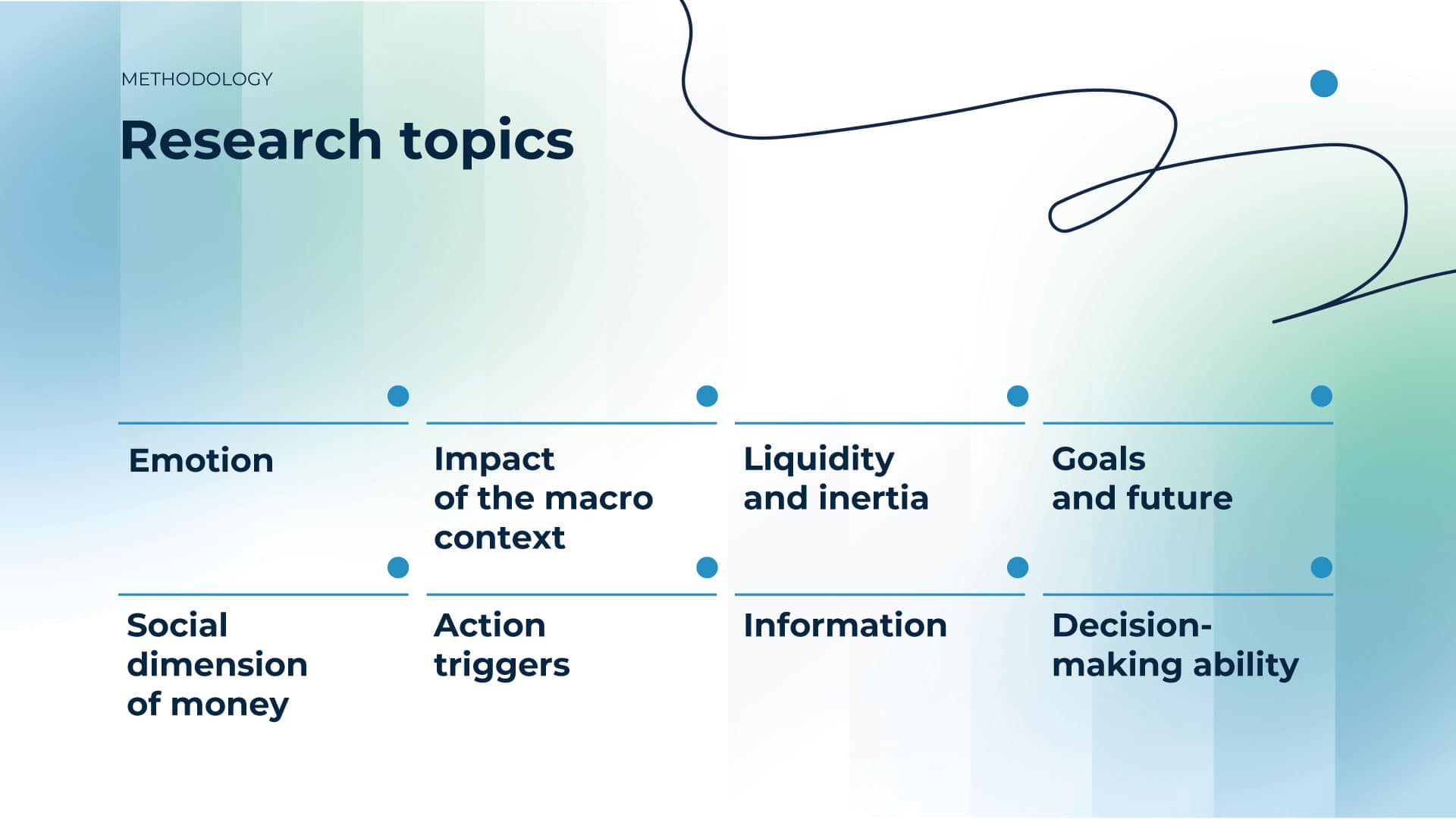 METHODOLOGY

Research topics

Emotion

Impact of the macro context

Liquidity and inertia

Goals and future

Social dimension of money

Action triggers

Information

Decision-making ability